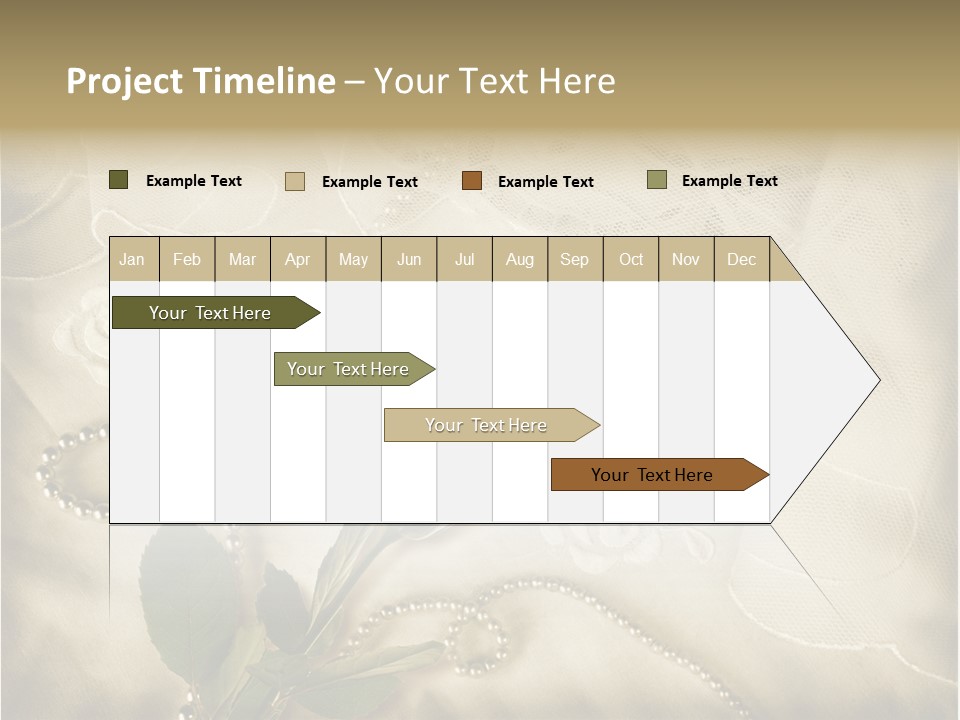 Project Timeline – Your Text Here

Example Text
Example Text
Example Text
Example Text

| Jan | Feb | Mar | Apr | May | Jun | Jul | Aug | Sep | Oct | Nov | Dec |
|---|---|---|---|---|---|---|---|---|---|---|---|

Your Text Here

Your Text Here

Your Text Here

Your Text Here